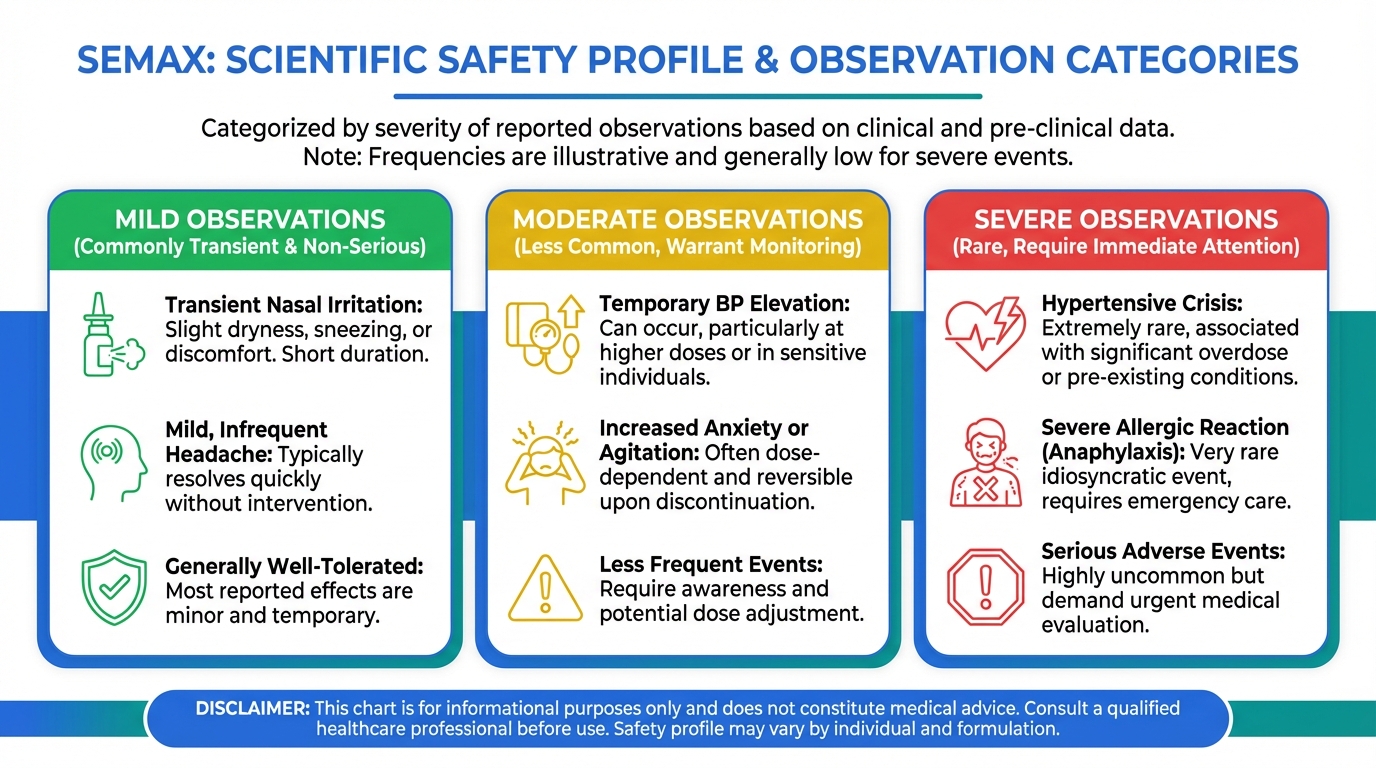 SEMAX: SCIENTIFIC SAFETY PROFILE & OBSERVATION CATEGORIES

Categorized by severity of reported observations based on clinical and pre-clinical data. Note: Frequencies are illustrative and generally low for severe events.

MILD OBSERVATIONS
(Commonly Transient & Non-Serious)

Transient Nasal Irritation: Slight dryness, sneezing, or discomfort. Short duration.

Mild, Infrequent Headache: Typically resolves quickly without intervention.

Generally Well-Tolerated: Most reported effects are minor and temporary.

MODERATE OBSERVATIONS
(Less Common, Warrant Monitoring)

Temporary BP Elevation: Can occur, particularly at higher doses or in sensitive individuals.

Increased Anxiety or Agitation: Often dose-dependent and reversible upon discontinuation.

Less Frequent Events: Require awareness and potential dose adjustment.

SEVERE OBSERVATIONS
(Rare, Require Immediate Attention)

Hypertensive Crisis: Extremely rare, associated with significant overdose or pre-existing conditions.

Severe Allergic Reaction (Anaphylaxis): Very rare idiosyncratic event, requires emergency care.

Serious Adverse Events: Highly uncommon but demand urgent medical evaluation.

DISCLAIMER: This chart is for informational purposes only and does not constitute medical advice. Consult a qualified healthcare professional before use. Safety profile may vary by individual and formulation.